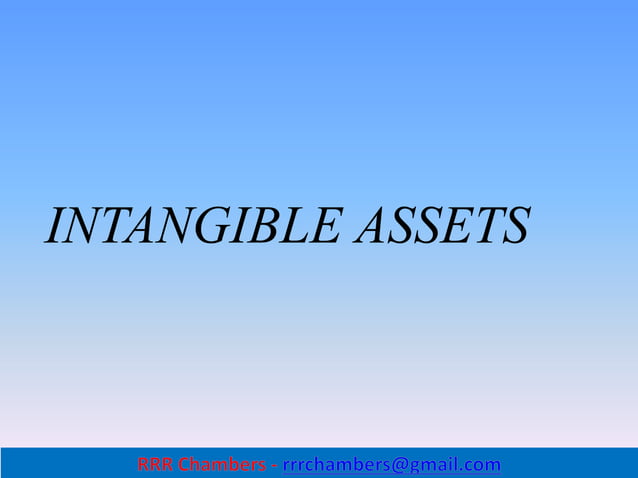 INTANGIBLE ASSETS

RRR Chambers - rrrchambers@gmail.com